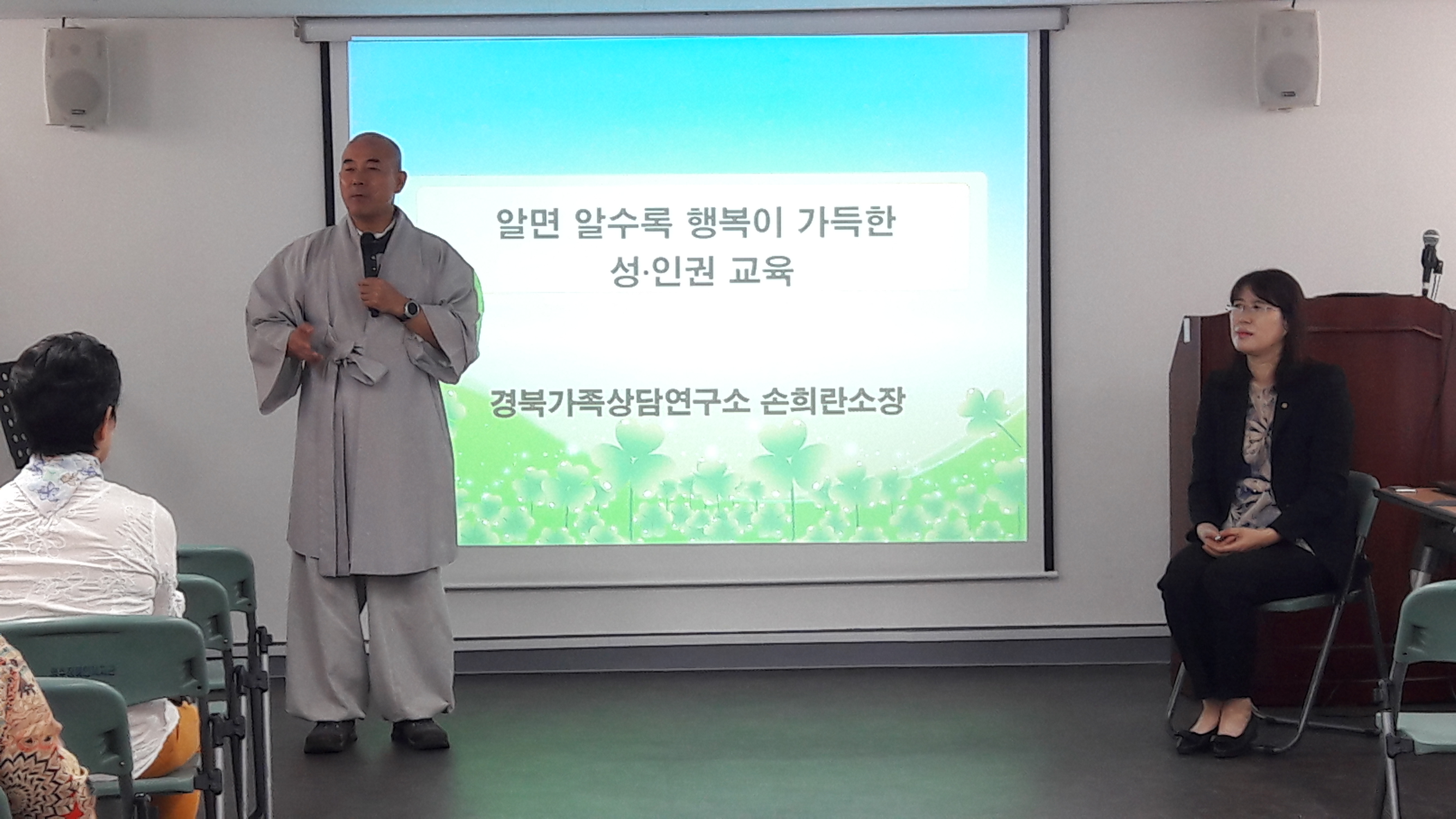 알면 알수록 행복이 가득한
성·인권 교육

경북가족상담연구소 손희란소장